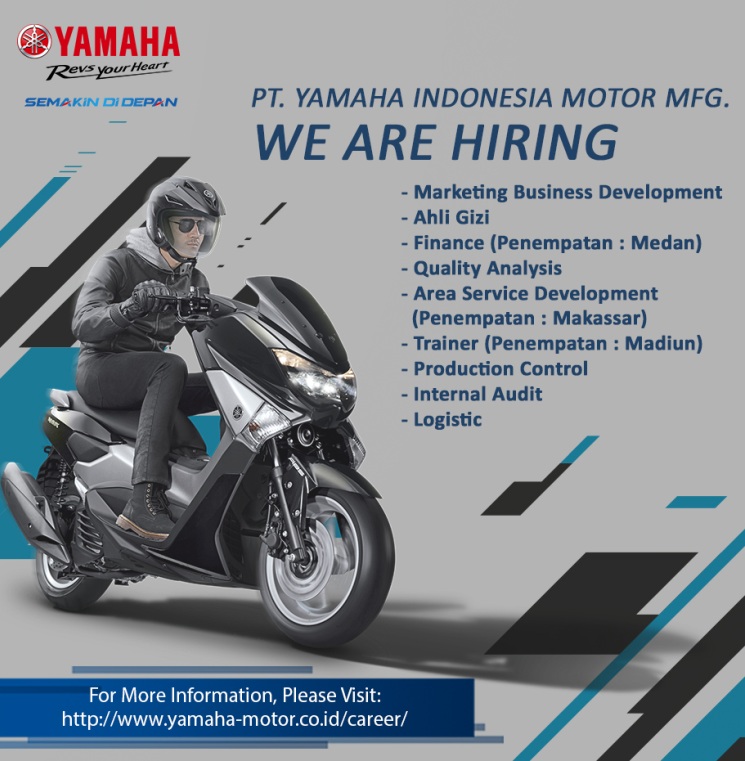 YAMAHA
Revs your Heart

SEMAKIN DI DEPAN

PT. YAMAHA INDONESIA MOTOR MFG.
WE ARE HIRING

- Marketing Business Development
- Ahli Gizi
- Finance (Penempatan : Medan)
- Quality Analysis
- Area Service Development (Penempatan : Makassar)
- Trainer (Penempatan : Madiun)
- Production Control
- Internal Audit
- Logistic

For More Information, Please Visit:
http://www.yamaha-motor.co.id/career/